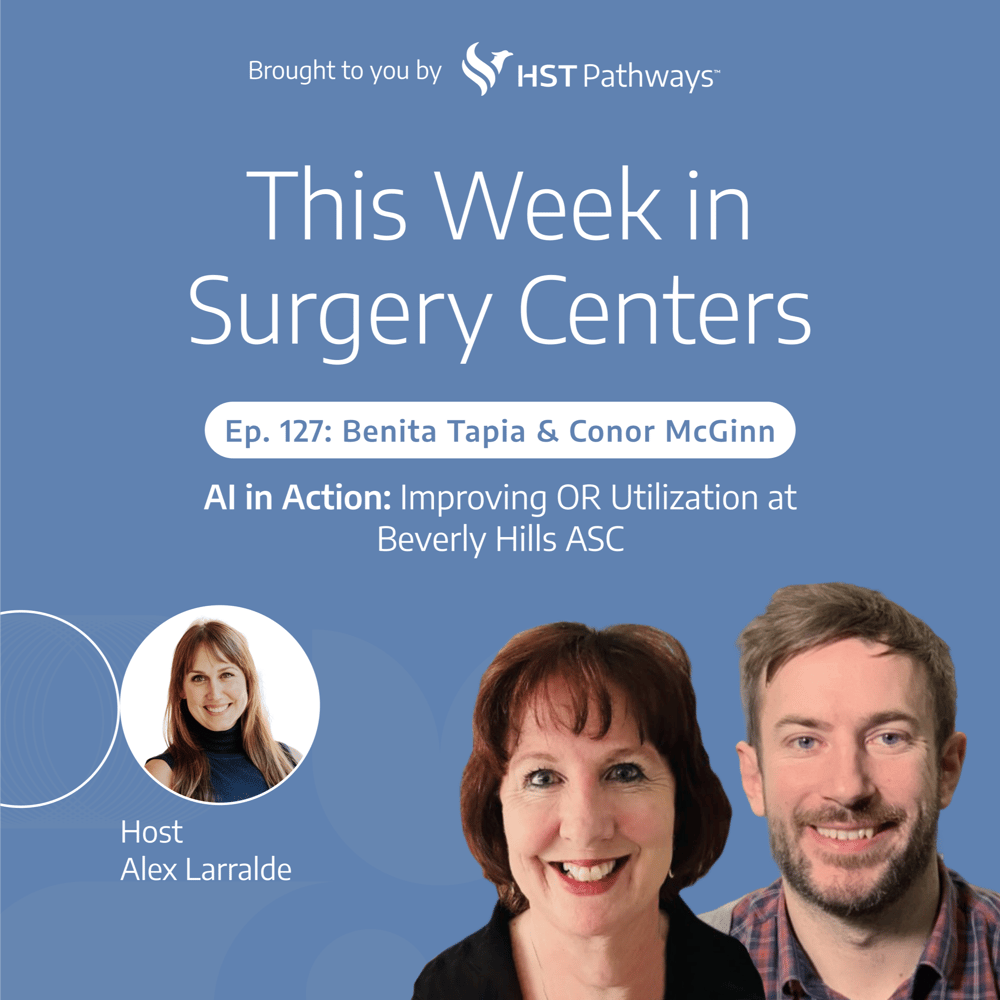 Brought to you by HST Pathways™

This Week in Surgery Centers

Ep. 127: Benita Tapia & Conor McGinn

AI in Action: Improving OR Utilization at Beverly Hills ASC

Host
Alex Larralde